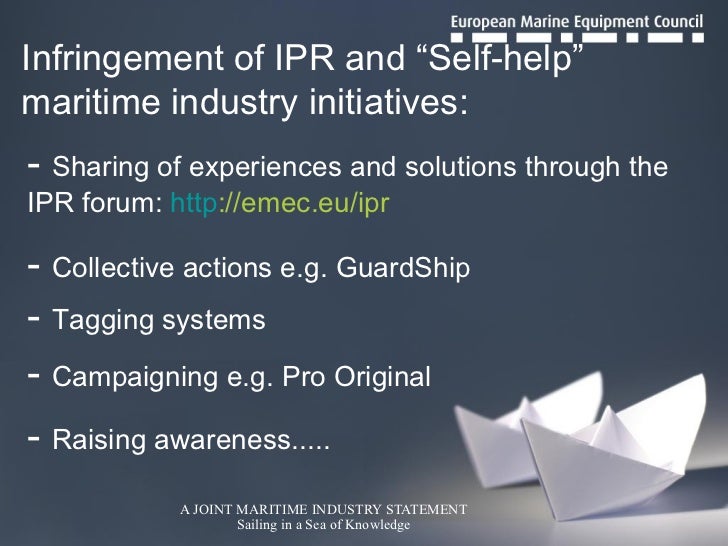 European Marine Equipment Council

Infringement of IPR and “Self-help” maritime industry initiatives:

- Sharing of experiences and solutions through the IPR forum: http://emec.eu/ipr

- Collective actions e.g. GuardShip

- Tagging systems

- Campaigning e.g. Pro Original

- Raising awareness.....

A JOINT MARITIME INDUSTRY STATEMENT
Sailing in a Sea of Knowledge